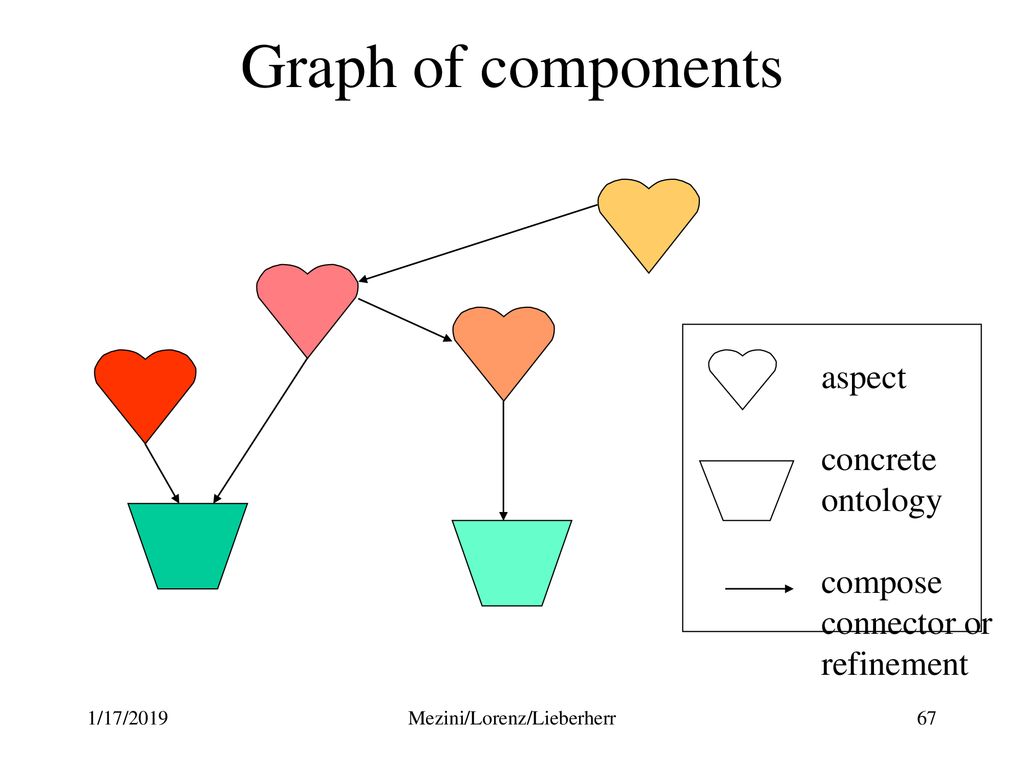 Graph of components

aspect

concrete ontology

compose connector or refinement

1/17/2019

Mezini/Lorenz/Lieberherr

67